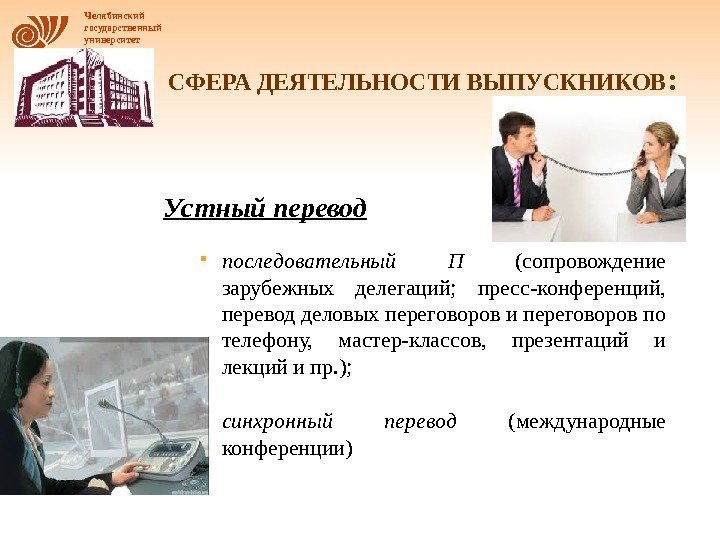 Челябинский государственный университет

СФЕРА ДЕЯТЕЛЬНОСТИ ВЫПУСКНИКОВ:

Устный перевод

последовательный П (сопровождение зарубежных делегаций; пресс-конференций, перевод деловых переговоров и переговоров по телефону, мастер-классов, презентаций и лекций и пр.);

синхронный перевод (международные конференции)